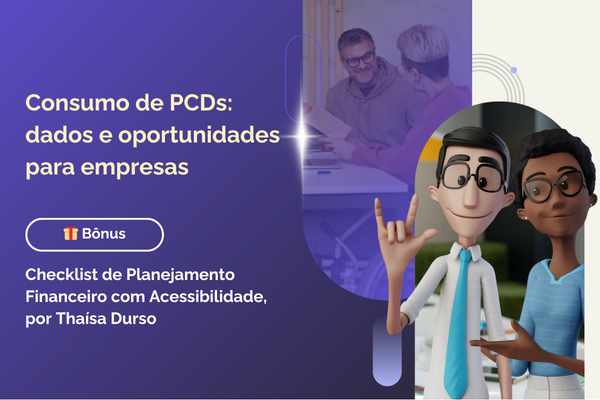 Consumo de PCDs: dados e oportunidades para empresas

🎁 Bônus

Checklist de Planejamento Financeiro com Acessibilidade, por Thaísa Durso